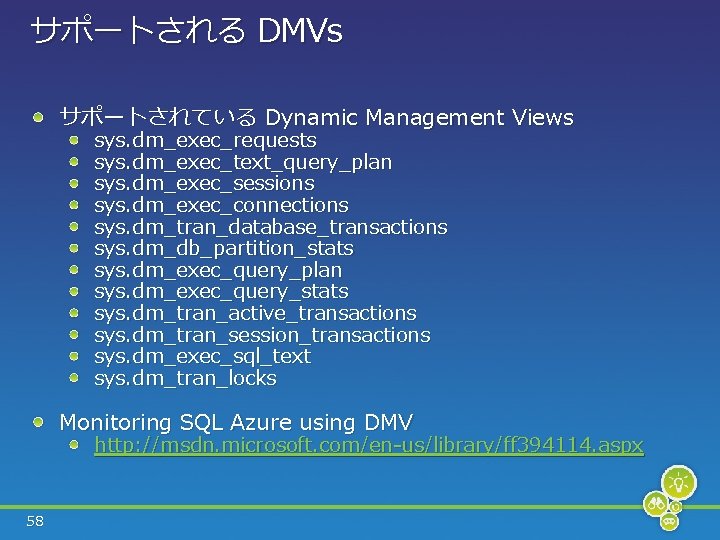 サポートされる DMVs

- サポートされている Dynamic Management Views
  - sys.dm_exec_requests
  - sys.dm_exec_text_query_plan
  - sys.dm_exec_sessions
  - sys.dm_exec_connections
  - sys.dm_tran_database_transactions
  - sys.dm_db_partition_stats
  - sys.dm_exec_query_plan
  - sys.dm_exec_query_stats
  - sys.dm_tran_active_transactions
  - sys.dm_tran_session_transactions
  - sys.dm_exec_sql_text
  - sys.dm_tran_locks
- Monitoring SQL Azure using DMV
  - http://msdn.microsoft.com/en-us/library/ff394114.aspx

58